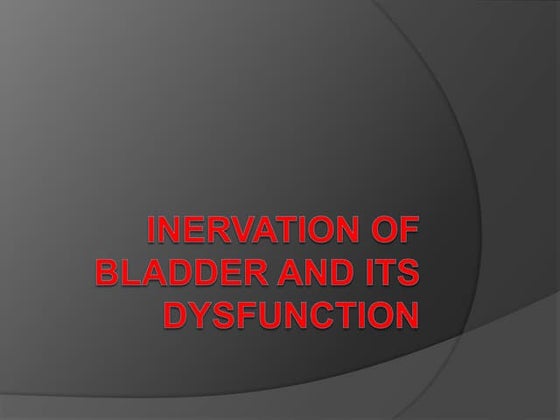 INERVATION OF BLADDER AND ITS DYSFUNCTION